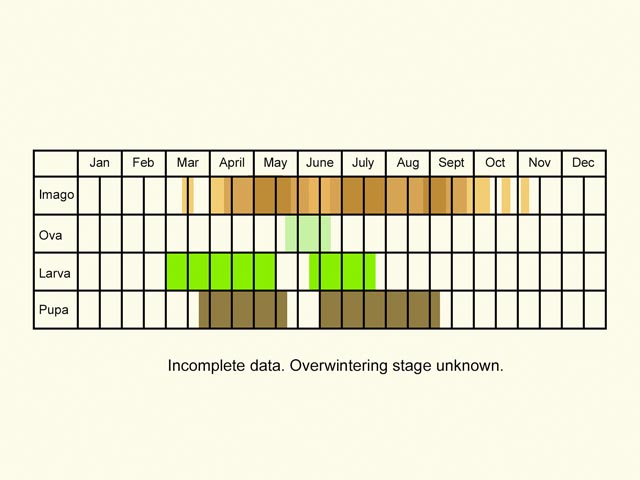 | | Jan | Feb | Mar | April | May | June | July | Aug | Sept | Oct | Nov | Dec |
|---|---|---|---|---|---|---|---|---|---|---|---|---|
| Imago | | | | | | | | | | | | |
| Ova | | | | | | | | | | | | |
| Larva | | | | | | | | | | | | |
| Pupa | | | | | | | | | | | | |

Incomplete data. Overwintering stage unknown.